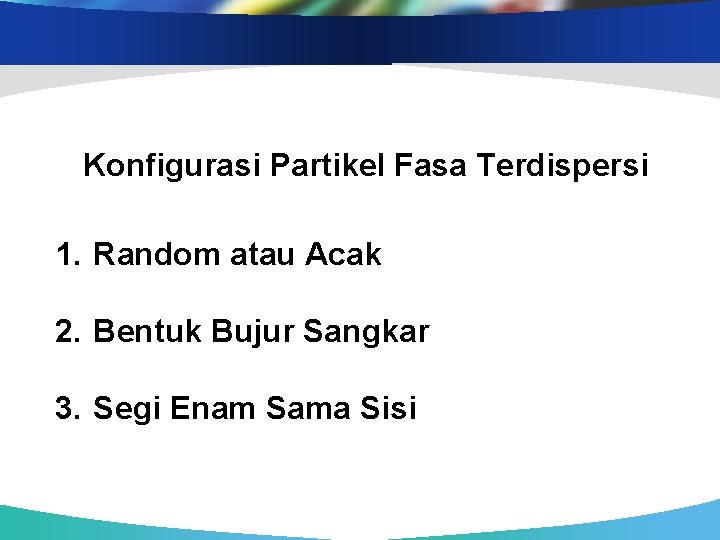 Konfigurasi Partikel Fasa Terdispersi

1. Random atau Acak

2. Bentuk Bujur Sangkar

3. Segi Enam Sama Sisi